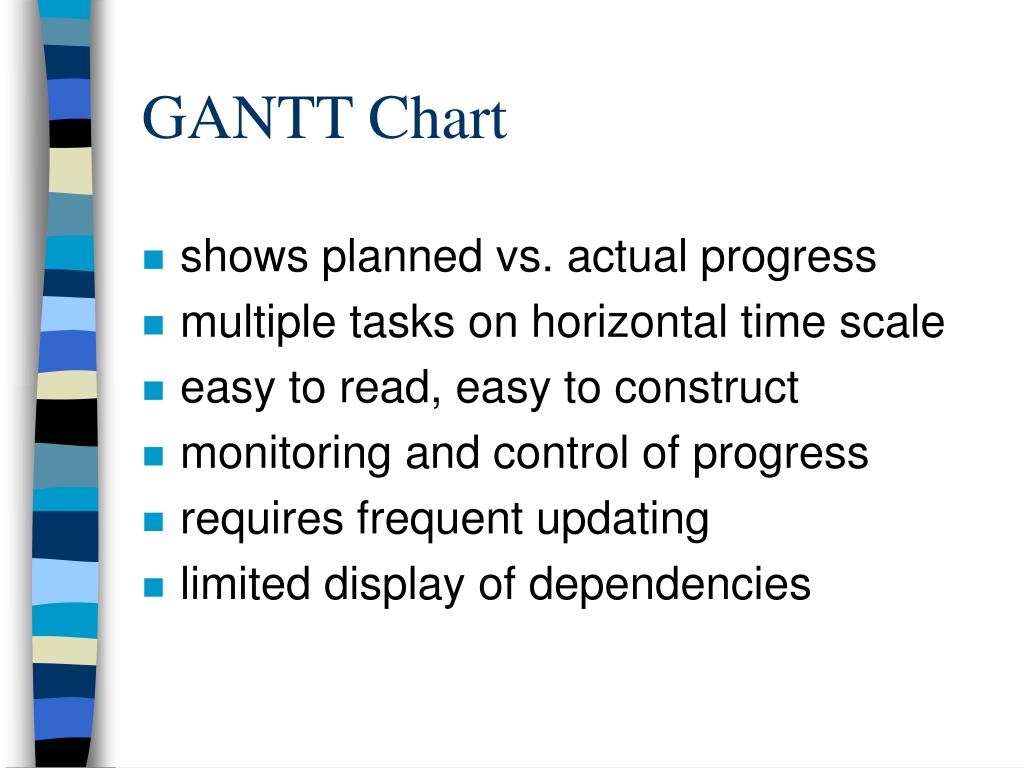 GANTT Chart

- shows planned vs. actual progress
- multiple tasks on horizontal time scale
- easy to read, easy to construct
- monitoring and control of progress
- requires frequent updating
- limited display of dependencies